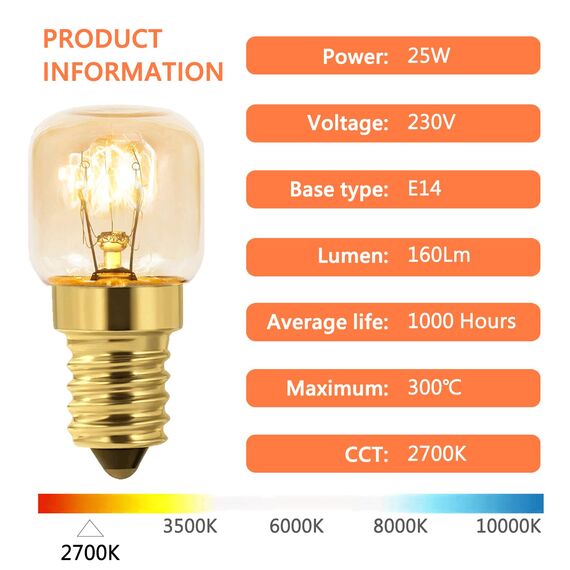 PRODUCT INFORMATION

Power: 25W

Voltage: 230V

Base type: E14

Lumen: 160Lm

Average life: 1000 Hours

Maximum: 300℃

CCT: 2700K

3500K 6000K 8000K 10000K

2700K